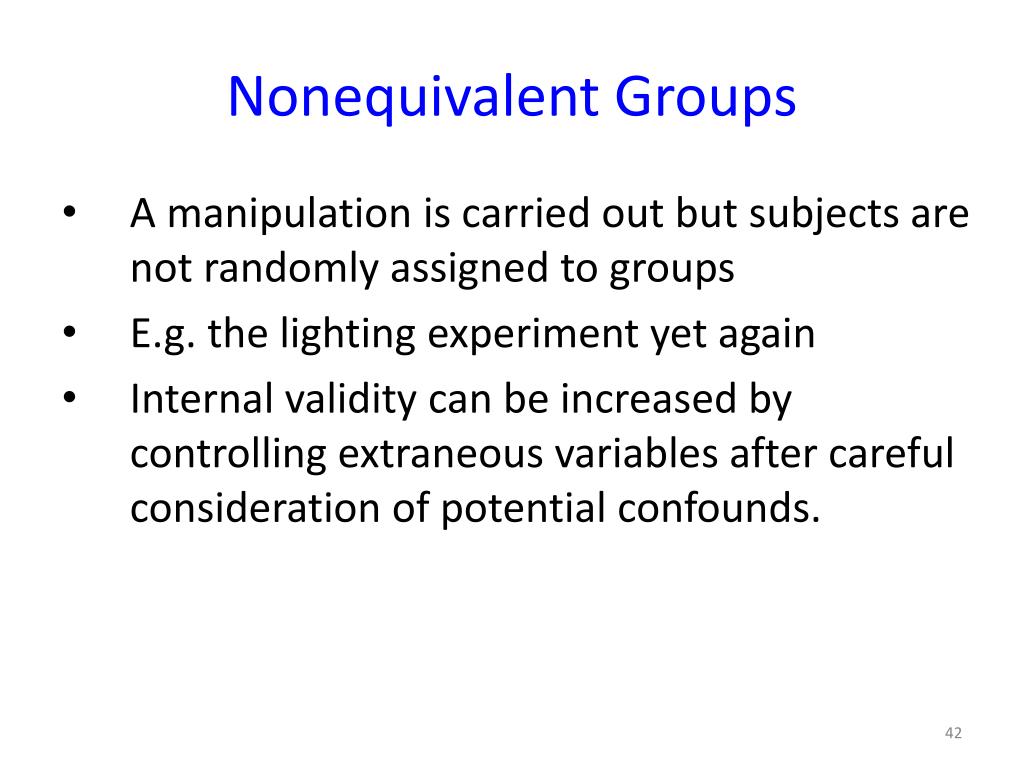 Nonequivalent Groups

• A manipulation is carried out but subjects are not randomly assigned to groups
• E.g. the lighting experiment yet again
• Internal validity can be increased by controlling extraneous variables after careful consideration of potential confounds.

42